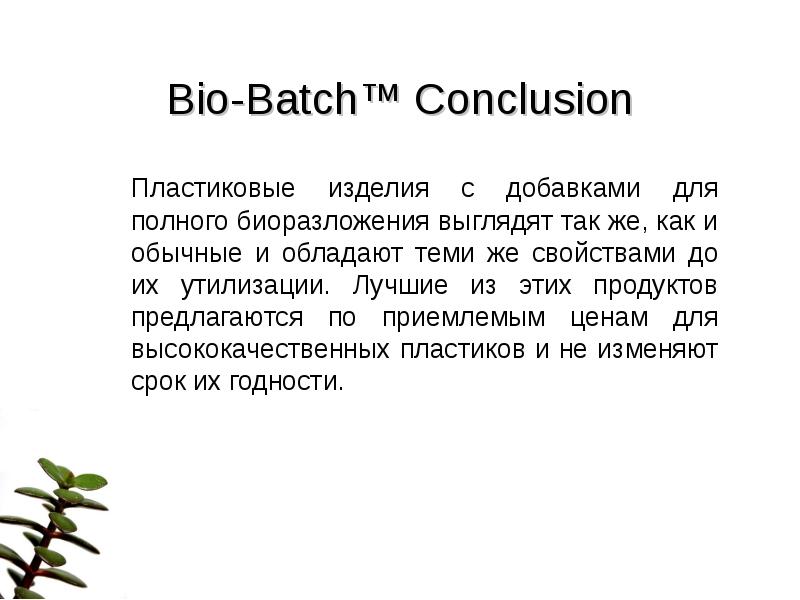 Bio-Batch™ Conclusion

Пластиковые изделия с добавками для полного биоразложения выглядят так же, как и обычные и обладают теми же свойствами до их утилизации. Лучшие из этих продуктов предлагаются по приемлемым ценам для высококачественных пластиков и не изменяют срок их годности.